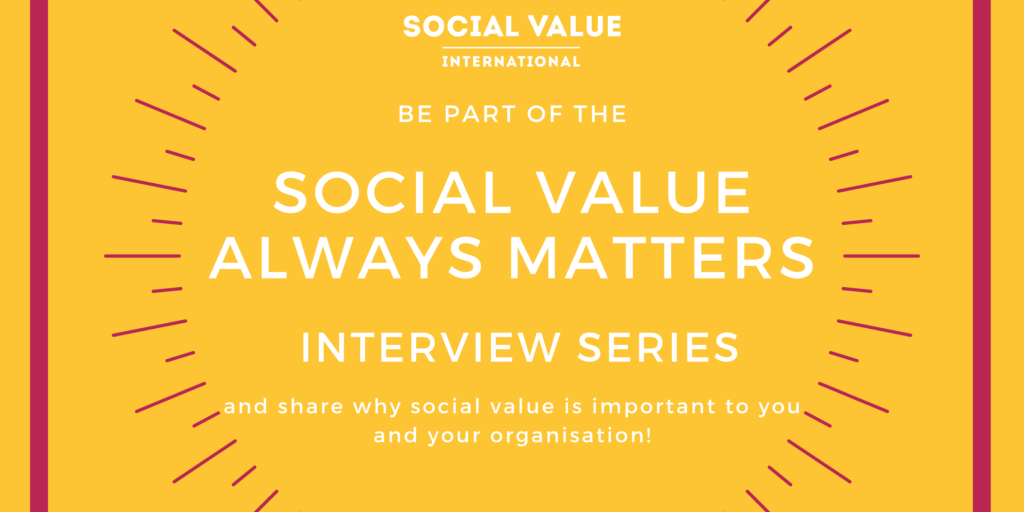 SOCIAL VALUE
INTERNATIONAL

BE PART OF THE

SOCIAL VALUE ALWAYS MATTERS

INTERVIEW SERIES

and share why social value is important to you and your organisation!